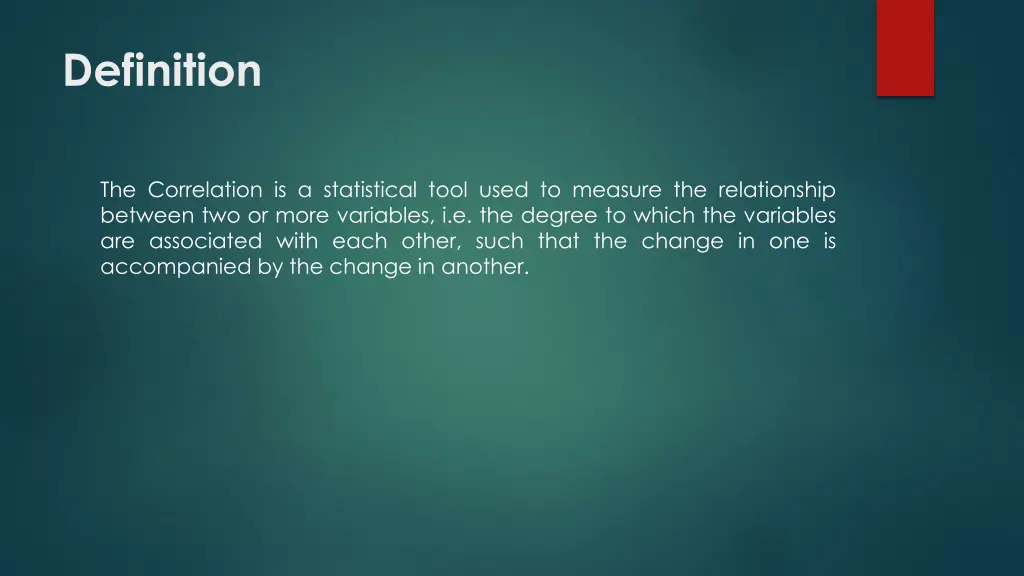 Definition

The Correlation is a statistical tool used to measure the relationship between two or more variables, i.e. the degree to which the variables are associated with each other, such that the change in one is accompanied by the change in another.